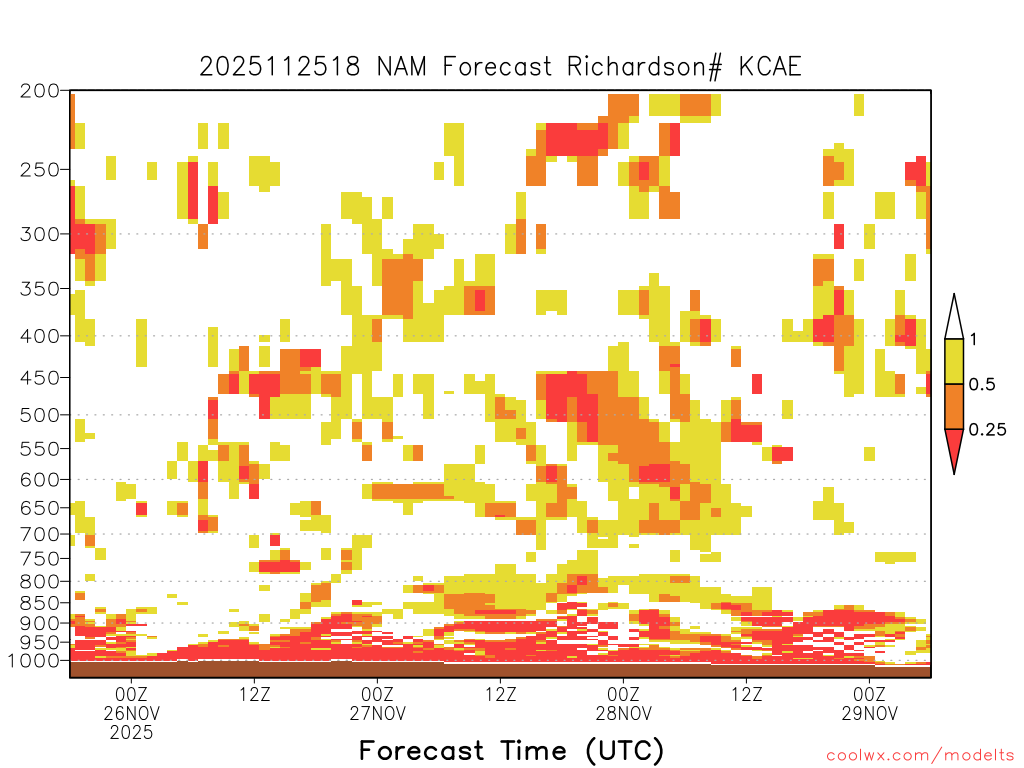 2025112518 NAM Forecast Richardson# KCAE

200
250
300
350
400
450
500
550
600
650
700
750
800
850
900
950
1000

1
0.5
0.25

00Z
26NOV
2025
12Z
00Z
27NOV
12Z
00Z
28NOV
12Z
00Z
29NOV

Forecast Time (UTC)

coolwx.com/modelts